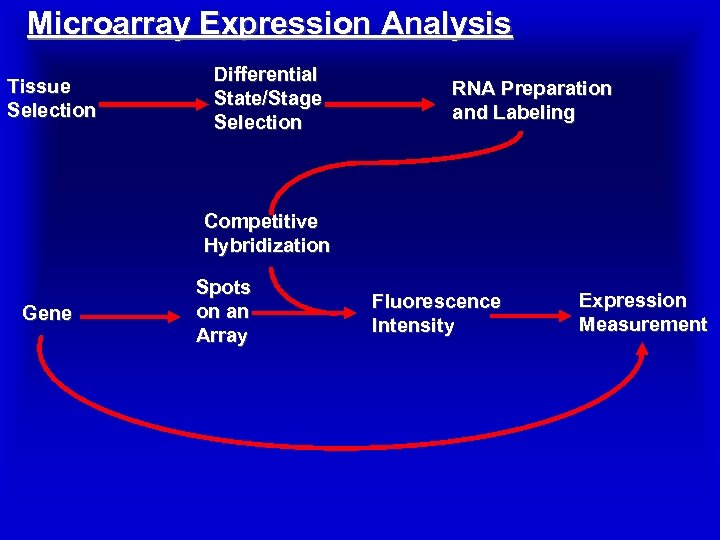 Microarray Expression Analysis

Tissue Selection

Differential State/Stage Selection

RNA Preparation and Labeling

Competitive Hybridization

Gene

Spots on an Array

Fluorescence Intensity

Expression Measurement